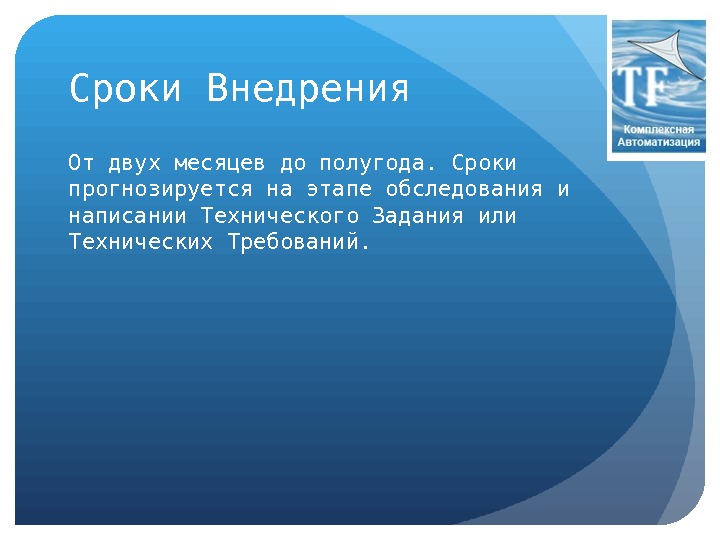 Сроки Внедрения

От двух месяцев до полугода. Сроки прогнозируется на этапе обследования и написании Технического Задания или Технических Требований.

TF
Комплексная Автоматизация